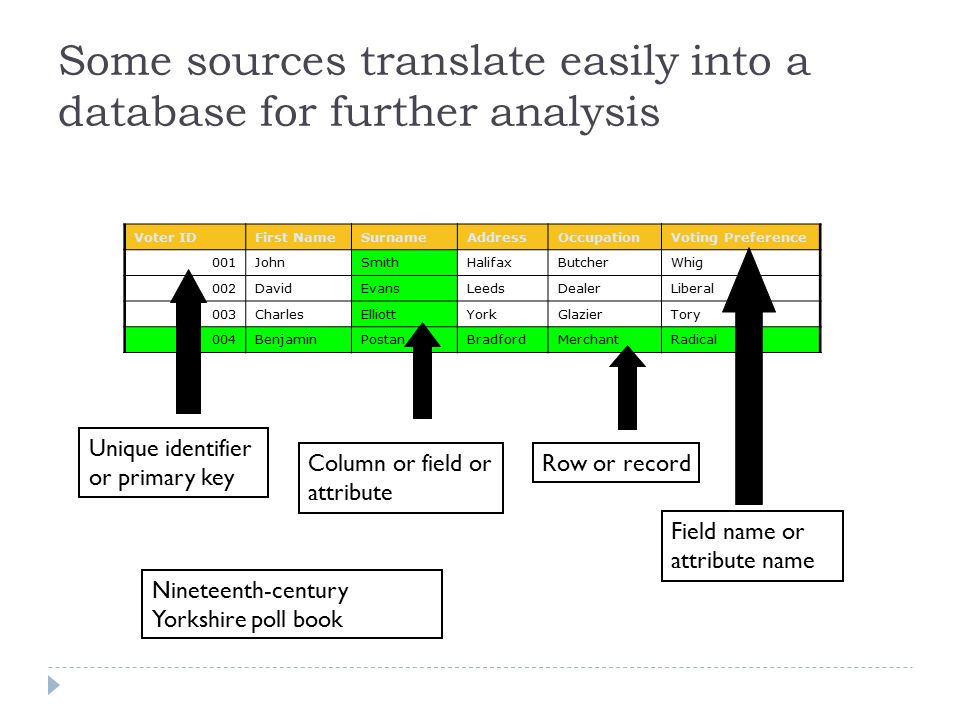 Some sources translate easily into a database for further analysis

| Voter ID | First Name | Surname | Address | Occupation | Voting Preference |
|---|---|---|---|---|---|
| 001 | John | Smith | Halifax | Butcher | Whig |
| 002 | David | Evans | Leeds | Dealer | Liberal |
| 003 | Charles | Elliott | York | Glazier | Tory |
| 004 | Benjamin | Postan | Bradford | Merchant | Radical |

Unique identifier or primary key

Column or field or attribute

Row or record

Field name or attribute name

Nineteenth-century Yorkshire poll book